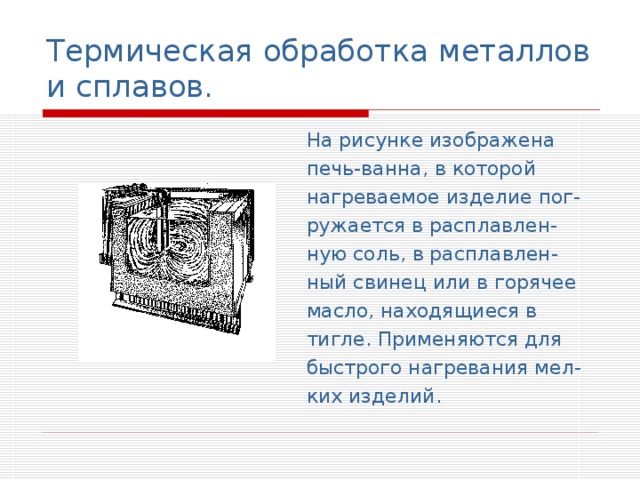 Термическая обработка металлов и сплавов.

На рисунке изображена печь-ванна, в которой нагреваемое изделие погружается в расплавленную соль, в расплавленный свинец или в горячее масло, находящиеся в тигле. Применяются для быстрого нагревания мелких изделий.